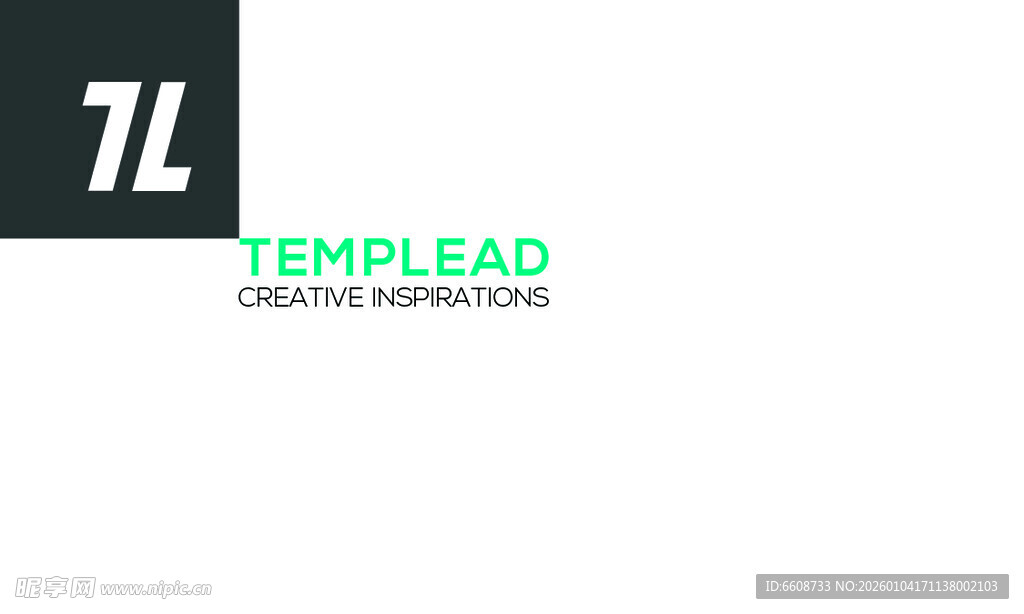 TL

TEMPLEAD
CREATIVE INSPIRATIONS

昵享网 www.nipic.cn

ID:6608733 NO:20260104171138002103